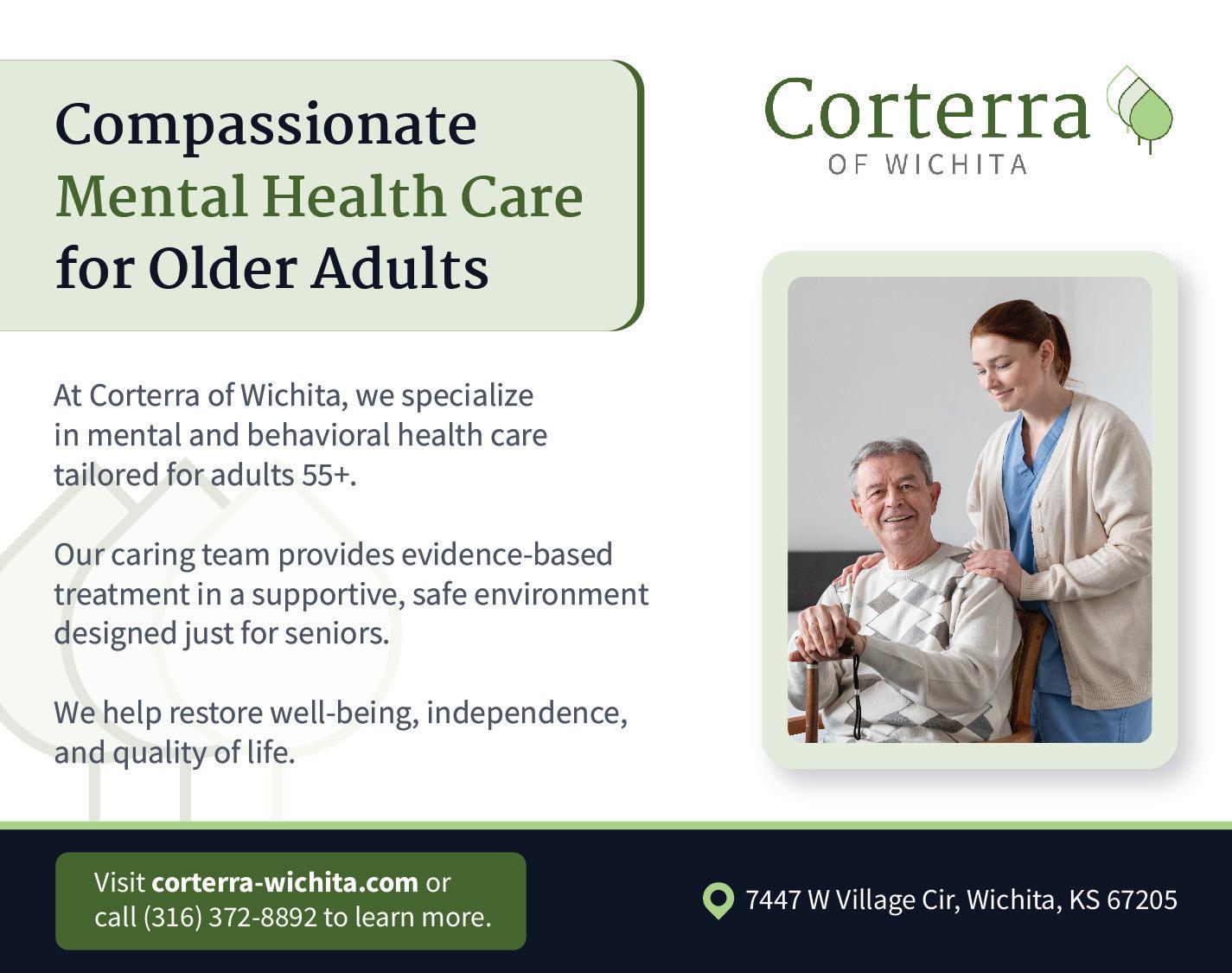 Compassionate Mental Health Care for Older Adults

Corterra
OF WICHITA

At Corterra of Wichita, we specialize in mental and behavioral health care tailored for adults 55+.

Our caring team provides evidence-based treatment in a supportive, safe environment designed just for seniors.

We help restore well-being, independence, and quality of life.

Visit corterra-wichita.com or call (316) 372-8892 to learn more.

7447 W Village Cir, Wichita, KS 67205